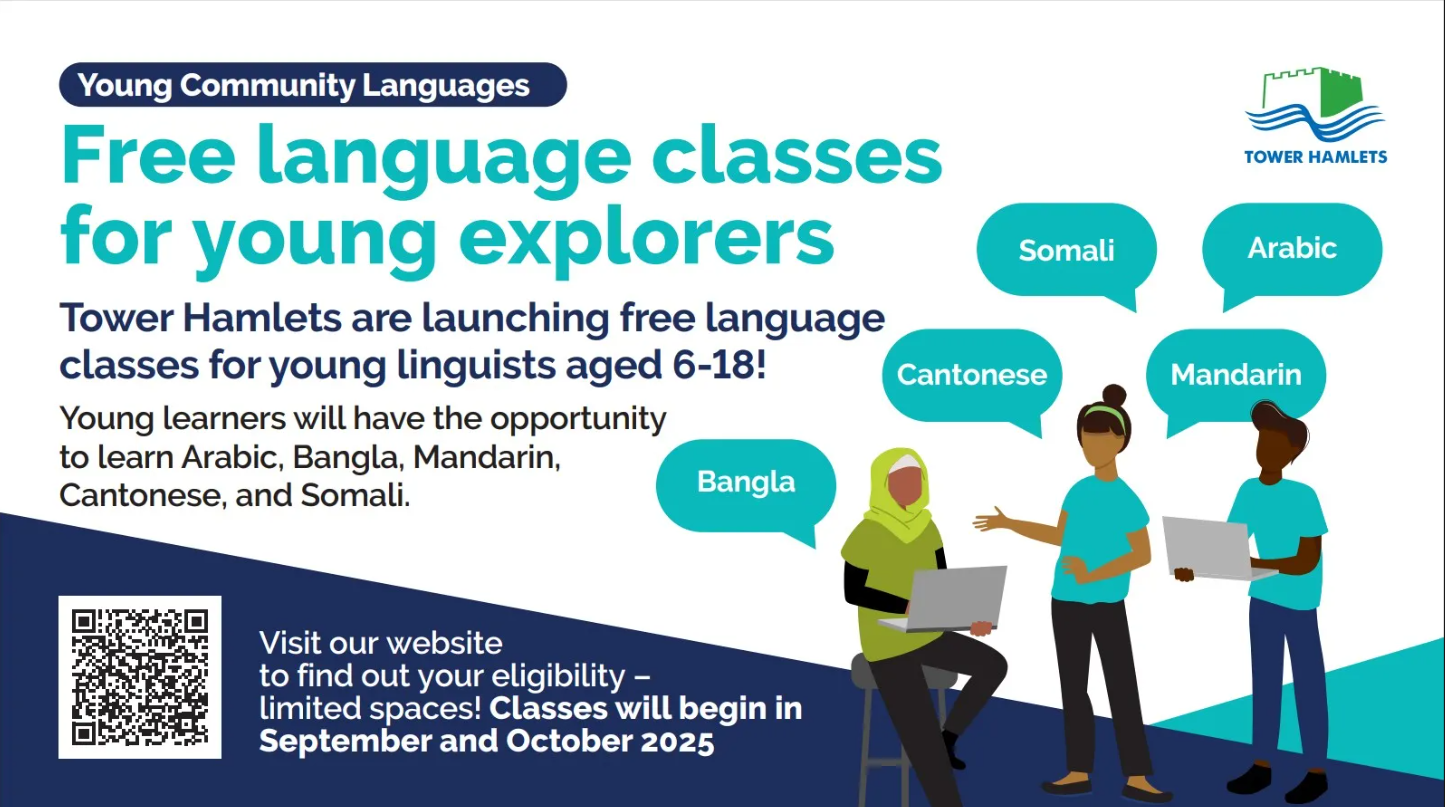 Young Community Languages

Free language classes for young explorers

TOWER HAMLETS

Tower Hamlets are launching free language classes for young linguists aged 6-18!

Young learners will have the opportunity to learn Arabic, Bangla, Mandarin, Cantonese, and Somali.

Somali

Arabic

Cantonese

Mandarin

Bangla

Visit our website to find out your eligibility – limited spaces! Classes will begin in September and October 2025